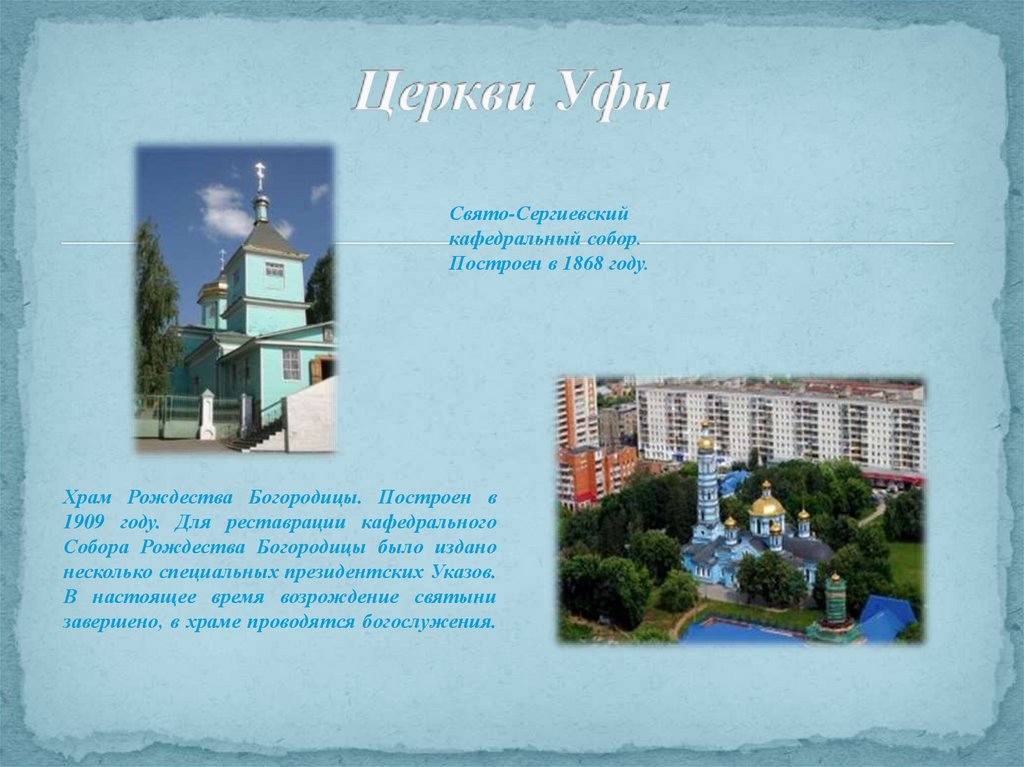 Церкви Уфы

Свято-Сергиевский кафедральный собор. Построен в 1868 году.

Храм Рождества Богородицы. Построен в 1909 году. Для реставрации кафедрального Собора Рождества Богородицы было издано несколько специальных президентских Указов. В настоящее время возрождение святыни завершено, в храме проводятся богослужения.